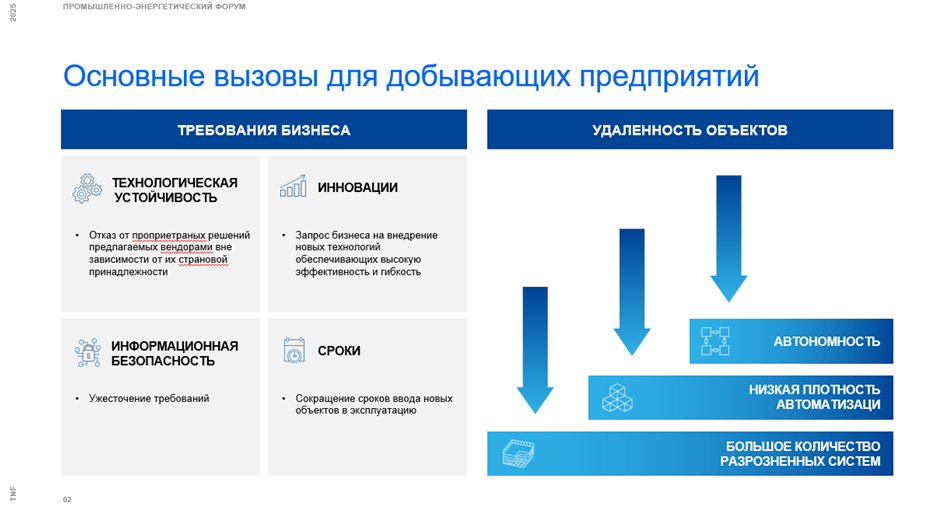 2025

ПРОМЫШЛЕННО-ЭНЕРГЕТИЧЕСКИЙ ФОРУМ

Основные вызовы для добывающих предприятий

ТРЕБОВАНИЯ БИЗНЕСА

ТЕХНОЛОГИЧЕСКАЯ УСТОЙЧИВОСТЬ

• Отказ от проприетраных решений предлагаемых вендорами вне зависимости от их страновой принадлежности

ИННОВАЦИИ

• Запрос бизнеса на внедрение новых технологий обеспечивающих высокую эффективность и гибкость

ИНФОРМАЦИОННАЯ БЕЗОПАСНОСТЬ

• Ужесточение требований

СРОКИ

• Сокращение сроков ввода новых объектов в эксплуатацию

УДАЛЕННОСТЬ ОБЪЕКТОВ

АВТОНОМНОСТЬ

НИЗКАЯ ПЛОТНОСТЬ АВТОМАТИЗАЦИ

БОЛЬШОЕ КОЛИЧЕСТВО РАЗРОЗНЕННЫХ СИСТЕМ

TNF

02